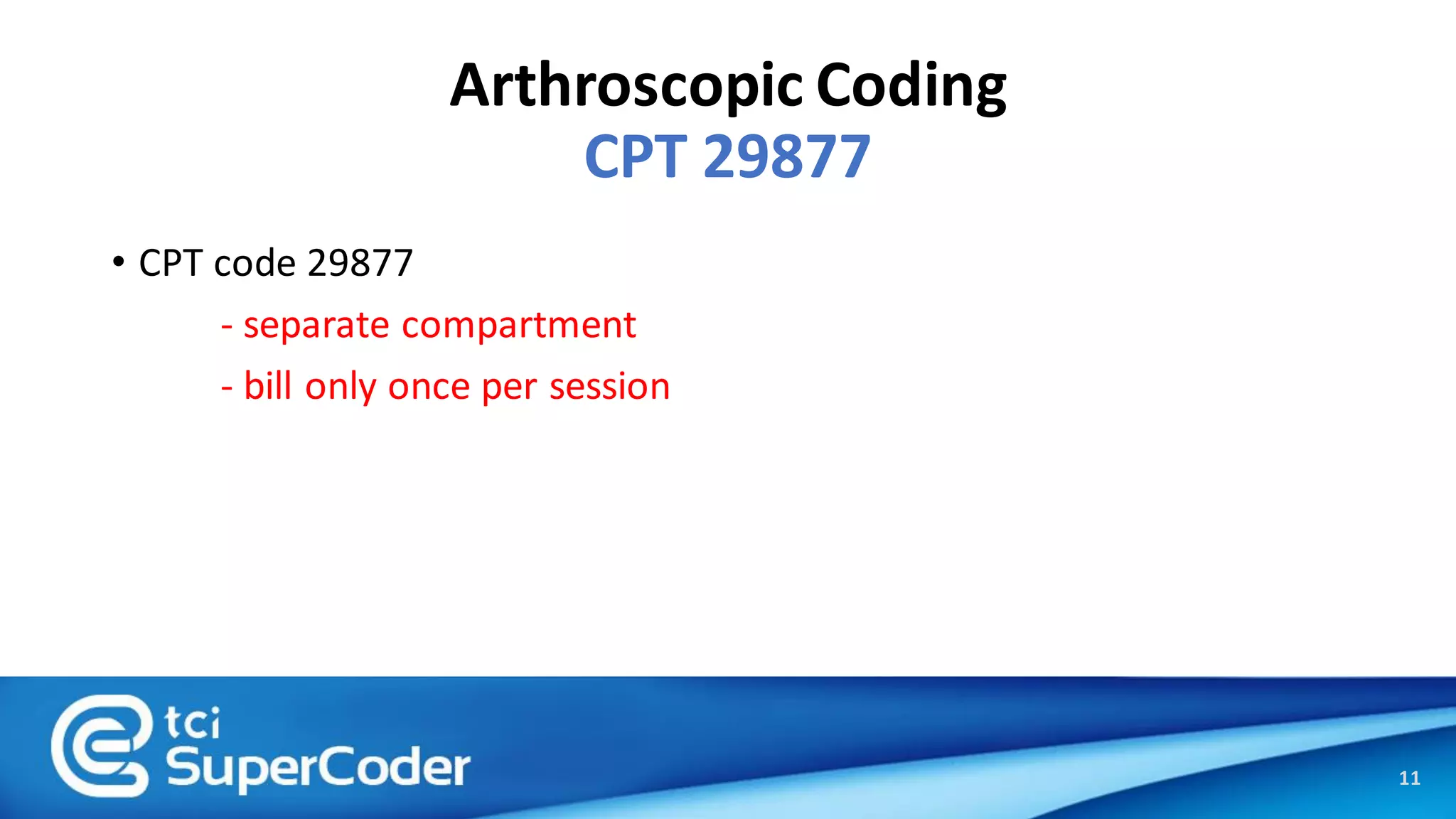 Arthroscopic Coding
CPT 29877

• CPT code 29877

- separate compartment

- bill only once per session

tci
SuperCoder

11